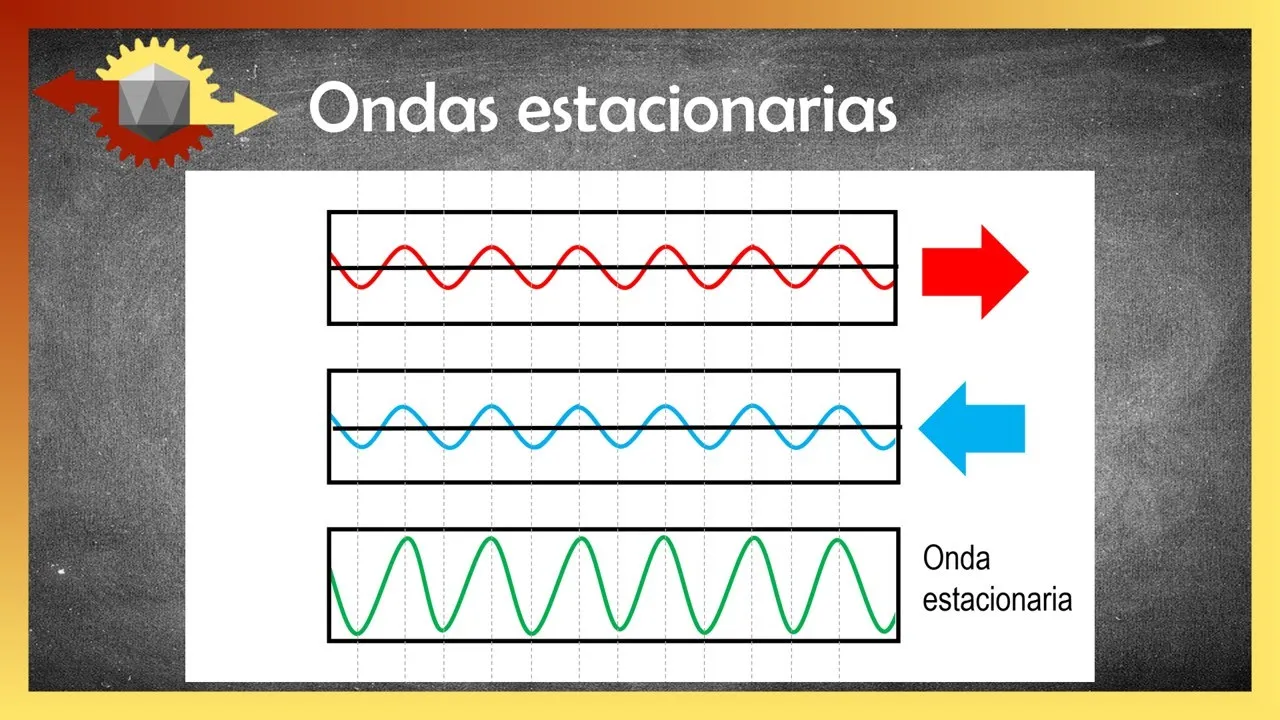 Ondas estacionarias

Onda estacionaria